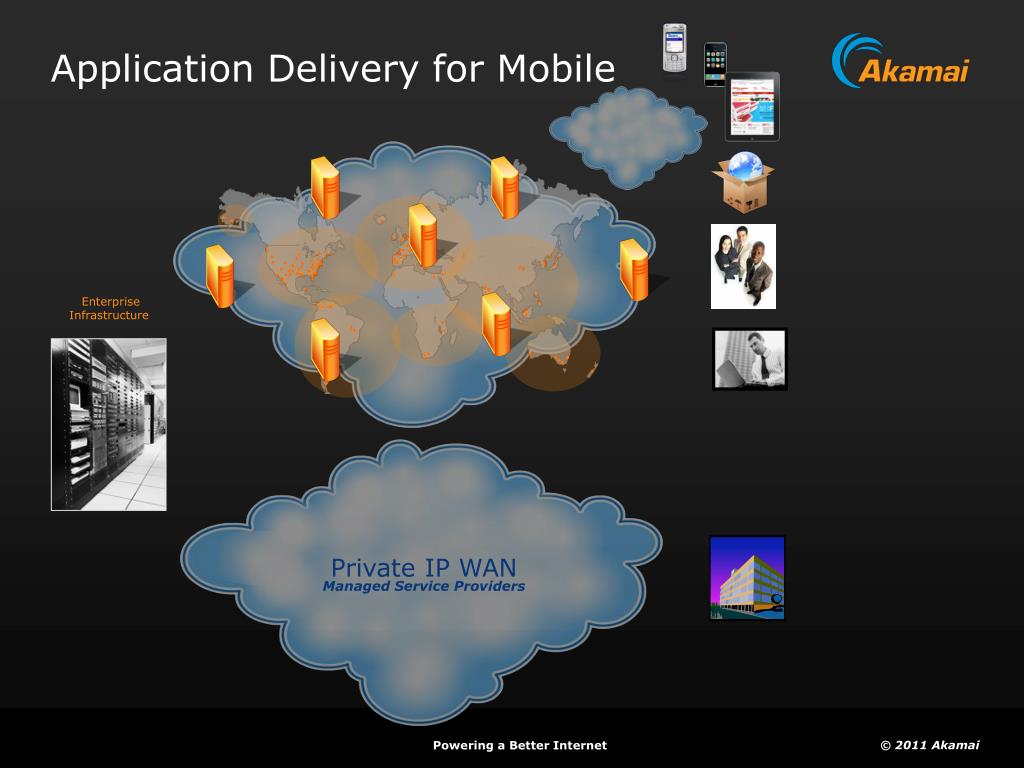 Application Delivery for Mobile

Akamai

Enterprise Infrastructure

Private IP WAN
Managed Service Providers

Powering a Better Internet

© 2011 Akamai